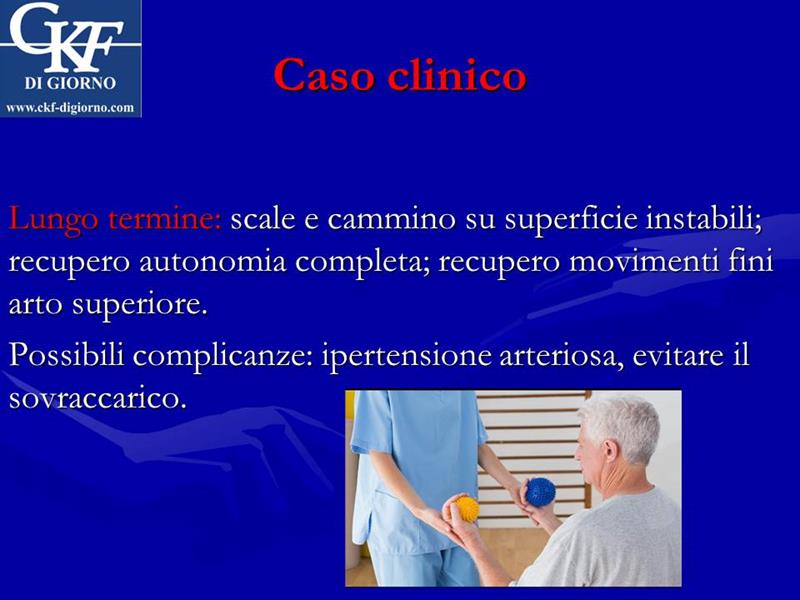 CKF
DI GIORNO
www.ckf-digiorno.com

Caso clinico

Lungo termine: scale e cammino su superficie instabili; recupero autonomia completa; recupero movimenti fini arto superiore.

Possibili complicanze: ipertensione arteriosa, evitare il sovraccarico.